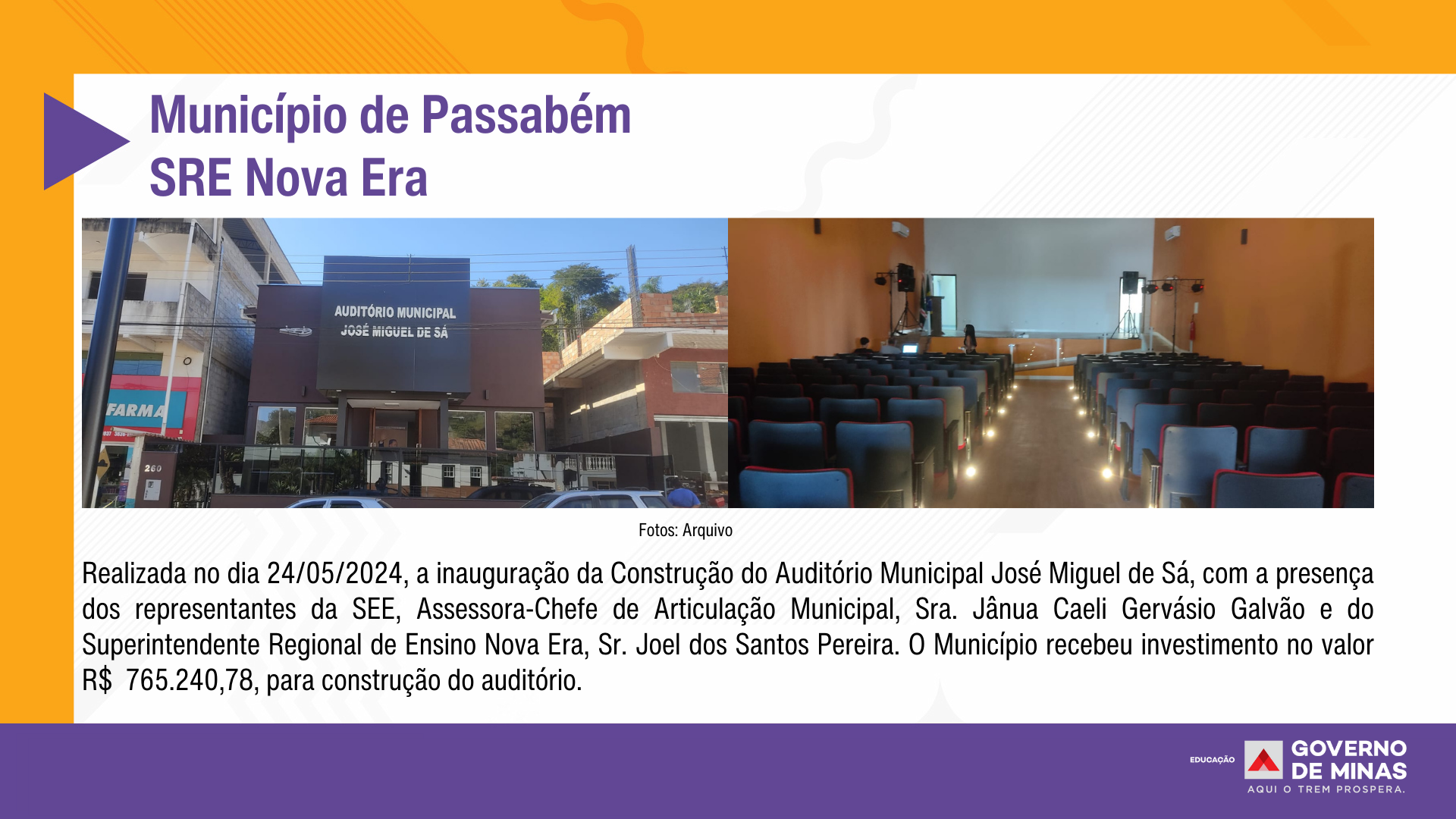 Município de Passabém
SRE Nova Era

AUDITÓRIO MUNICIPAL
JOSÉ MIGUEL DE SÁ

FARMA

260

Fotos: Arquivo

Realizada no dia 24/05/2024, a inauguração da Construção do Auditório Municipal José Miguel de Sá, com a presença dos representantes da SEE, Assessora-Chefe de Articulação Municipal, Sra. Jânua Caeli Gervásio Galvão e do Superintendente Regional de Ensino Nova Era, Sr. Joel dos Santos Pereira. O Município recebeu investimento no valor R$ 765.240,78, para construção do auditório.

EDUCAÇÃO GOVERNO DE MINAS
AQUI O TREM PROSPERA.